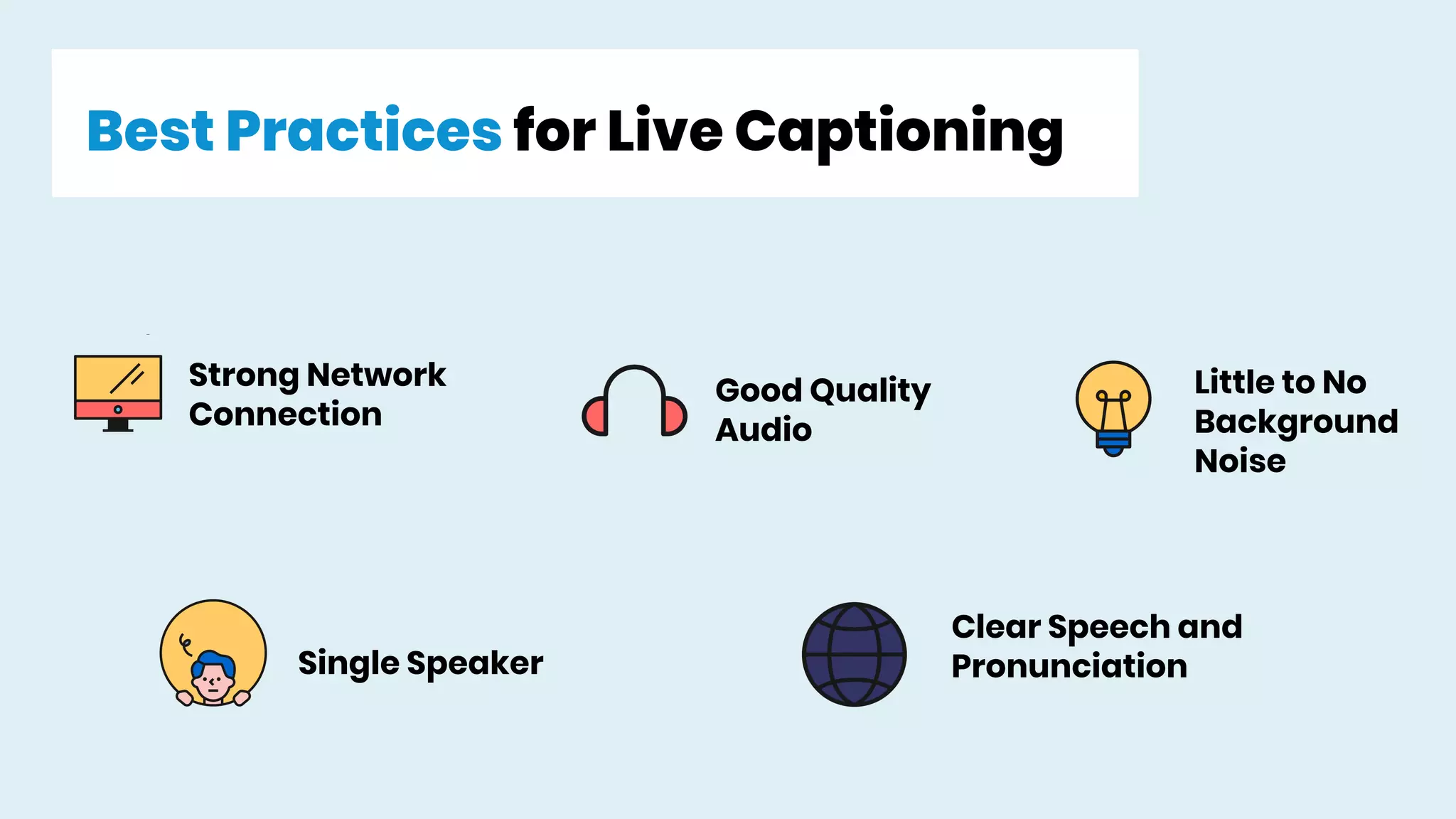 Best Practices for Live Captioning

Strong Network Connection

Good Quality Audio

Little to No Background Noise

Single Speaker

Clear Speech and Pronunciation